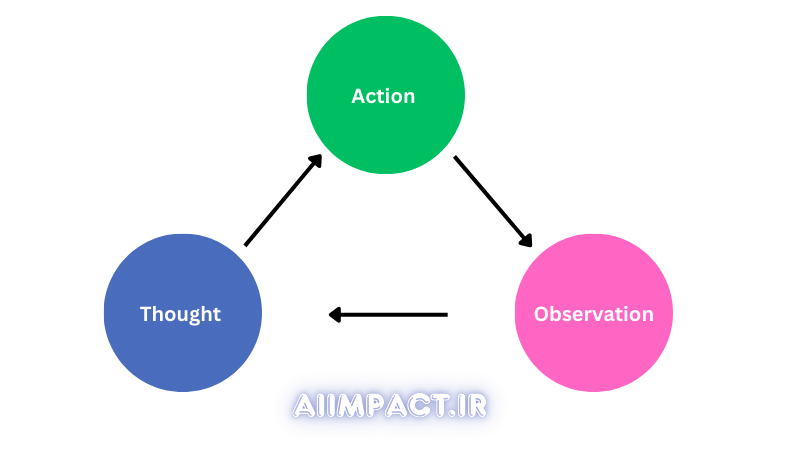 Action

Thought

Observation

AIIMPACT.IR